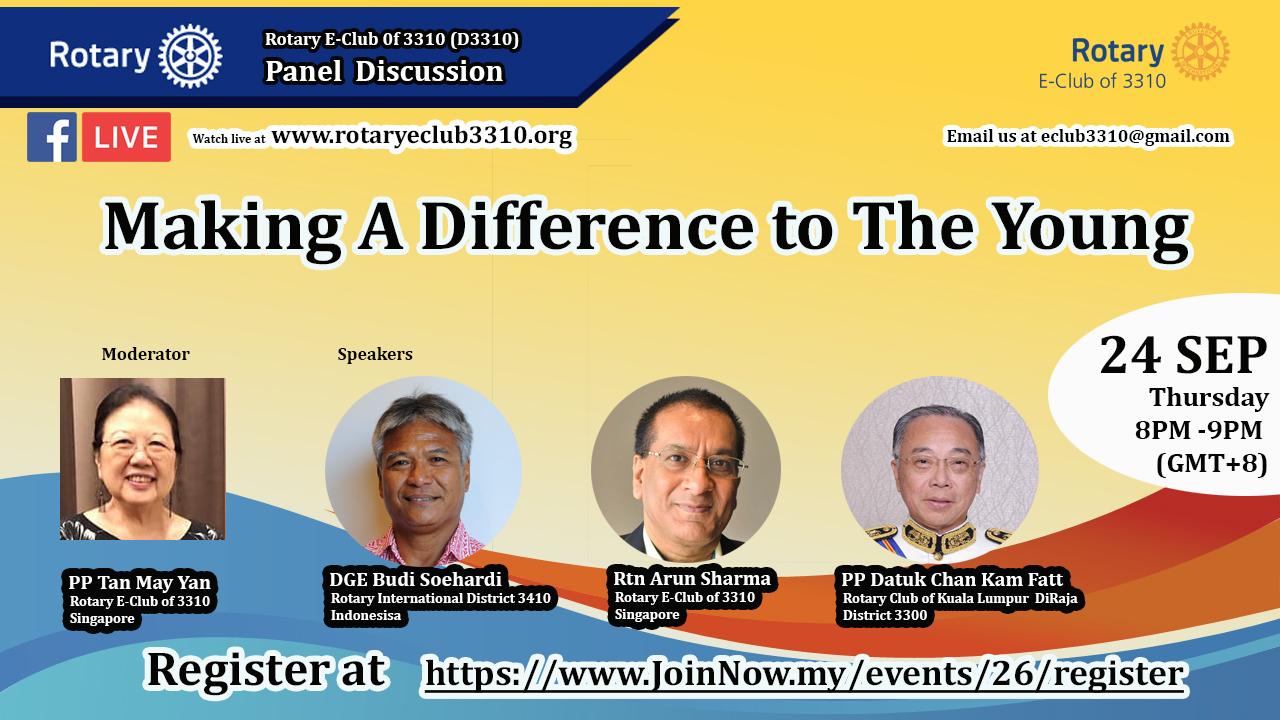 Rotary

Rotary E-Club 0f 3310 (D3310)
Panel Discussion

Rotary
E-Club of 3310

LIVE

Watch live at www.rotaryeclub3310.org

Email us at eclub3310@gmail.com

Making A Difference to The Young

Moderator

Speakers

24 SEP
Thursday
8PM -9PM
(GMT+8)

PP Tan May Yan
Rotary E-Club of 3310
Singapore

DGE Budi Soehardi
Rotary International District 3410
Indonesisa

Rtn Arun Sharma
Rotary E-Club of 3310
Singapore

PP Datuk Chan Kam Fatt
Rotary Club of Kuala Lumpur DiRaja
District 3300

Register at https://www.JoinNow.my/events/26/register